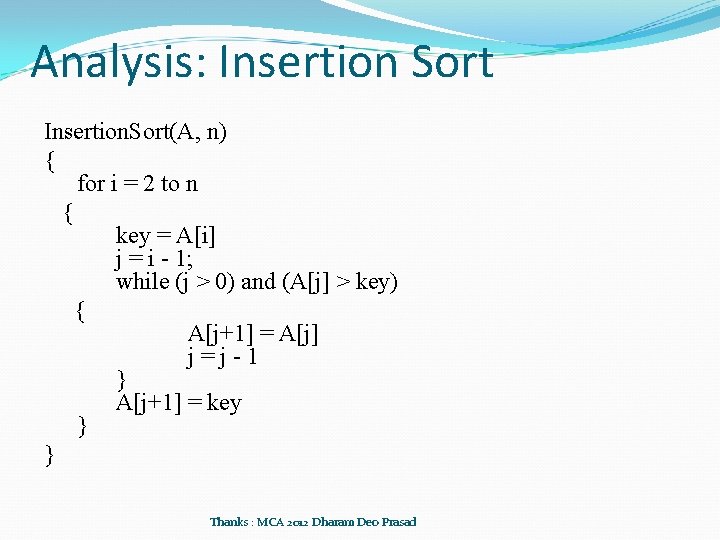 Analysis: Insertion Sort

InsertionSort(A, n)
{
for i = 2 to n
{
key = A[i]
j = i - 1;
while (j > 0) and (A[j] > key)
{
A[j+1] = A[j]
j = j - 1
}
A[j+1] = key
}
}

Thanks : MCA 2012 Dharam Deo Prasad